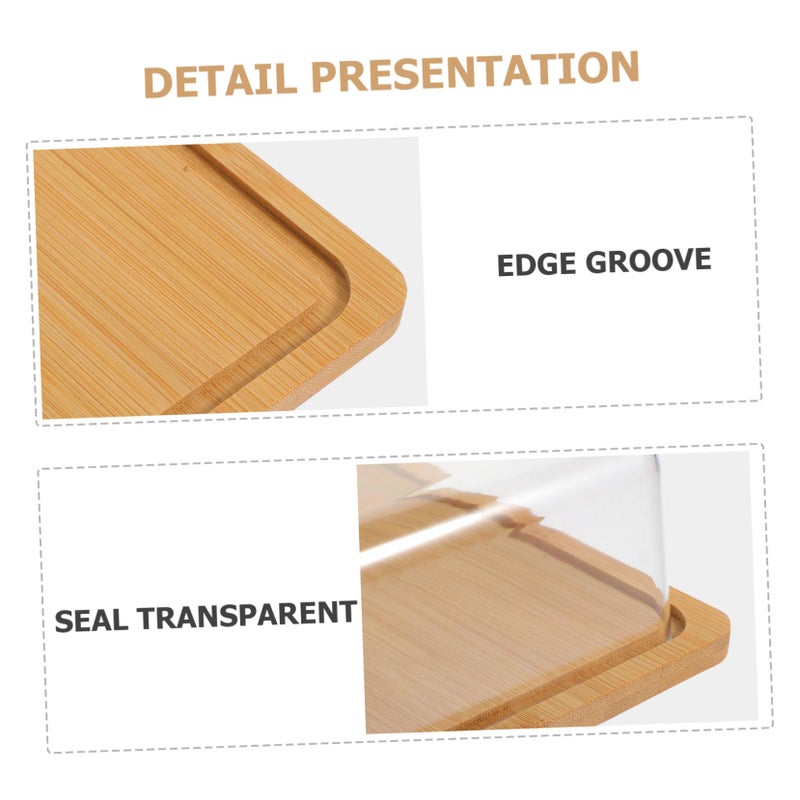 DETAIL PRESENTATION

EDGE GROOVE

SEAL TRANSPARENT